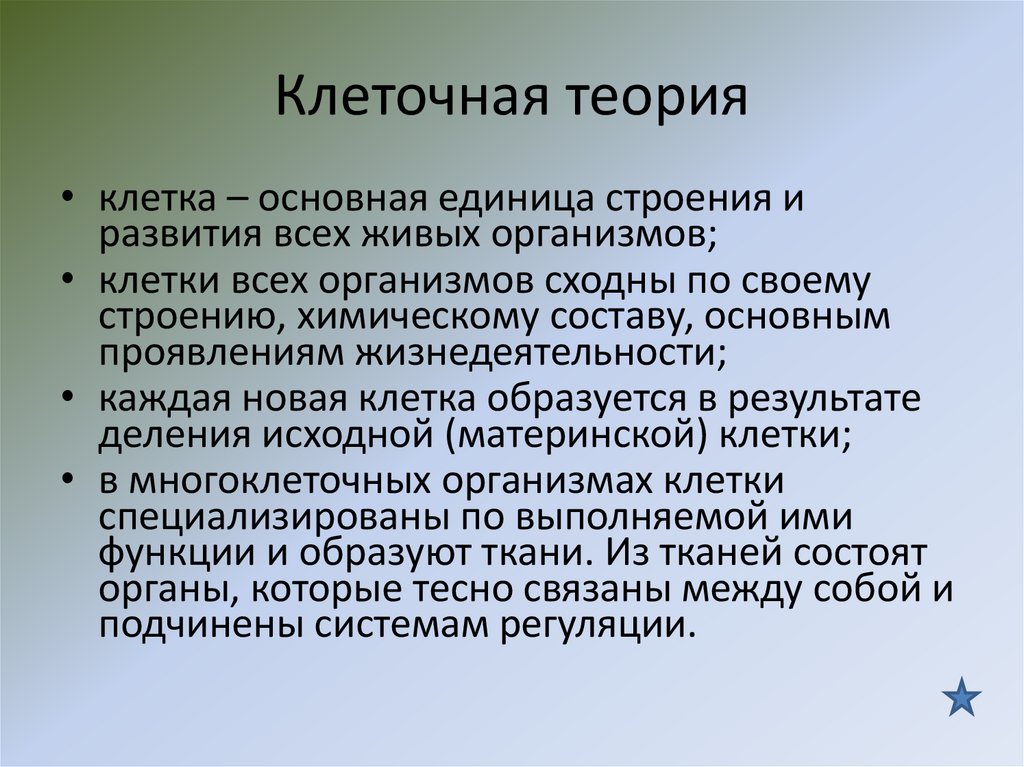 Клеточная теория

• клетка – основная единица строения и развития всех живых организмов;
• клетки всех организмов сходны по своему строению, химическому составу, основным проявлениям жизнедеятельности;
• каждая новая клетка образуется в результате деления исходной (материнской) клетки;
• в многоклеточных организмах клетки специализированы по выполняемой ими функции и образуют ткани. Из тканей состоят органы, которые тесно связаны между собой и подчинены системам регуляции.